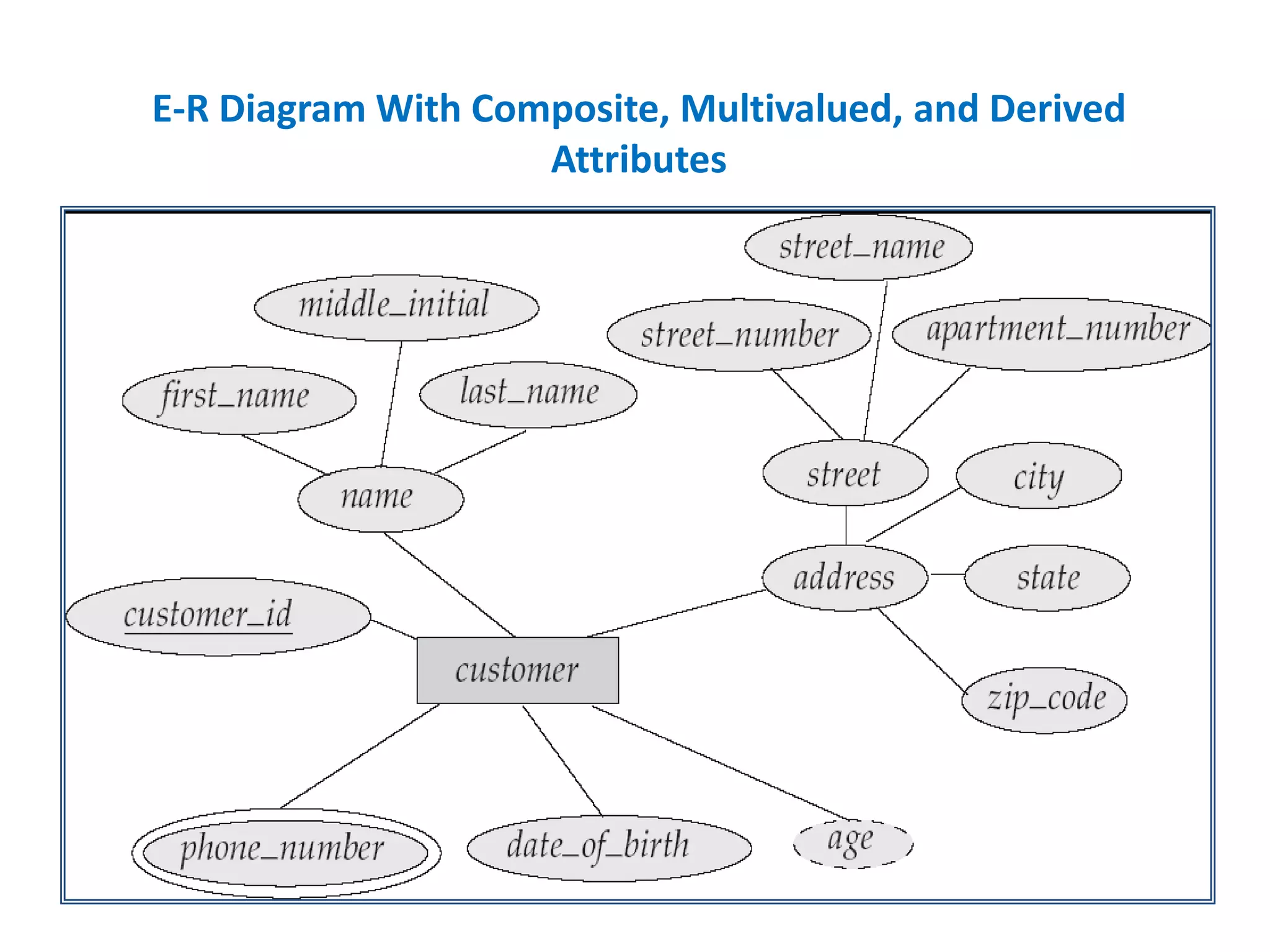 E-R Diagram With Composite, Multivalued, and Derived Attributes

street_name
middle_initial
street_number
apartment_number
first_name
last_name
street
city
name
address
state
customer_id
customer
zip_code
phone_number
date_of_birth
age